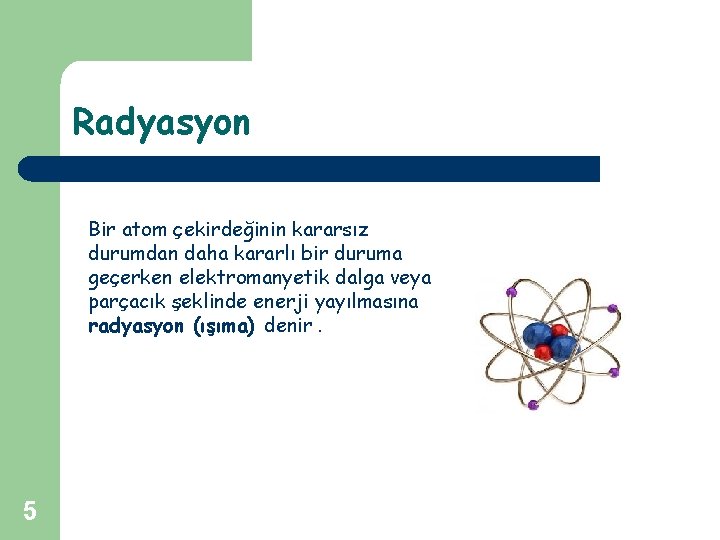 Radyasyon

Bir atom çekirdeğinin kararsız durumdan daha kararlı bir duruma geçerken elektromanyetik dalga veya parçacık şeklinde enerji yayılmasına radyasyon (ışıma) denir .

5